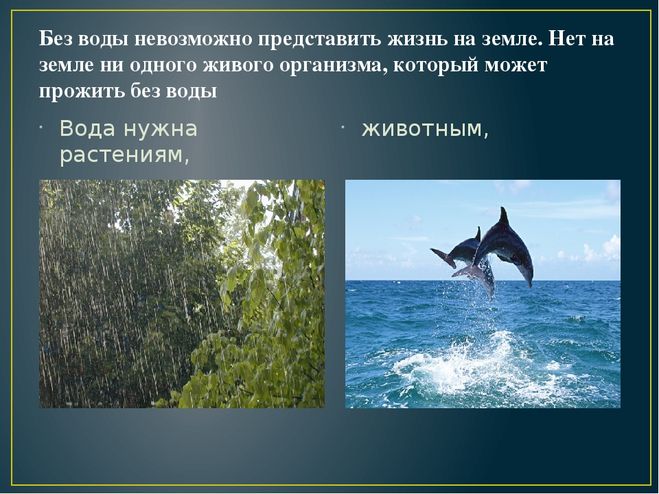 Без воды невозможно представить жизнь на земле. Нет на земле ни одного живого организма, который может прожить без воды

· Вода нужна растениям,

· животным,